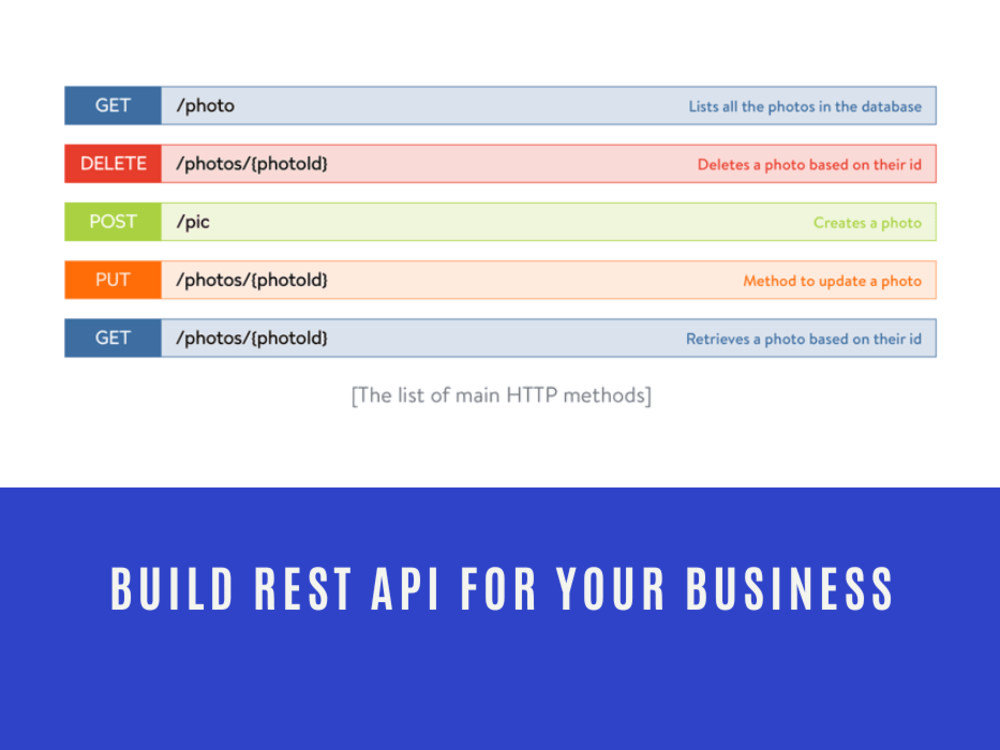 GET /photo Lists all the photos in the database

DELETE /photos/{photoId} Deletes a photo based on their id

POST /pic Creates a photo

PUT /photos/{photoId} Method to update a photo

GET /photos/{photoId} Retrieves a photo based on their id

[The list of main HTTP methods]

BUILD REST API FOR YOUR BUSINESS